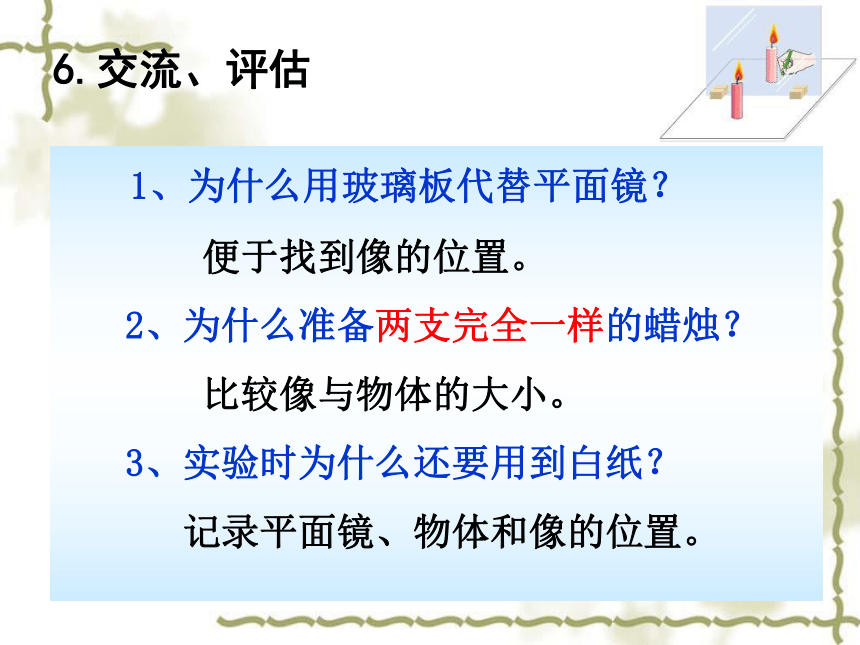 6. 交流、评估

1、为什么用玻璃板代替平面镜？

便于找到像的位置。

2、为什么准备两支完全一样的蜡烛？

比较像与物体的大小。

3、实验时为什么还要用到白纸？

记录平面镜、物体和像的位置。